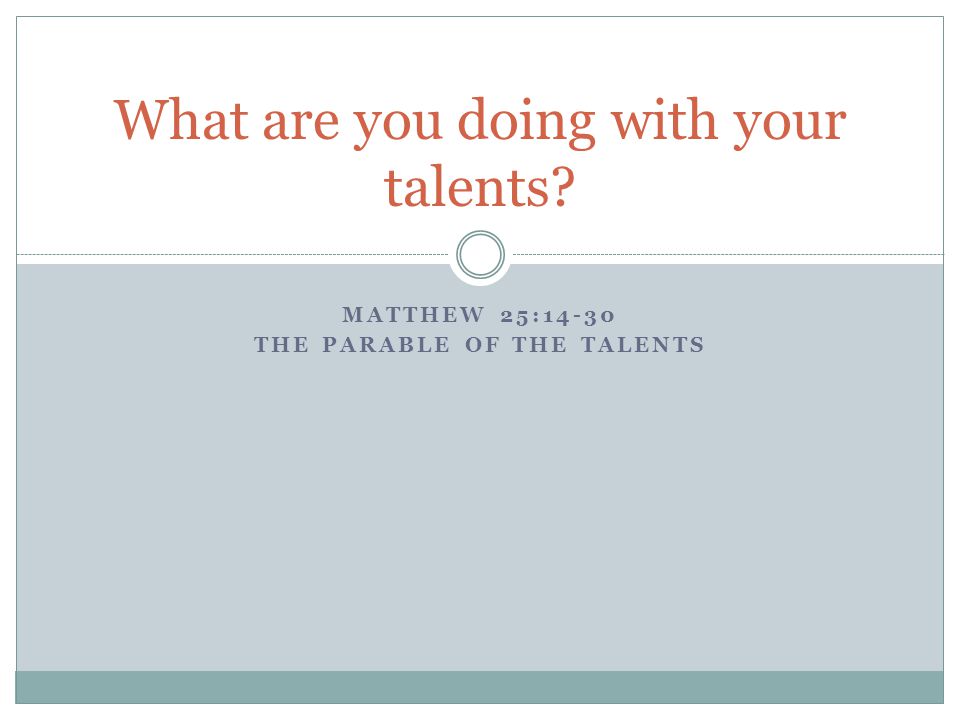 What are you doing with your talents?

MATTHEW 25:14-30
THE PARABLE OF THE TALENTS